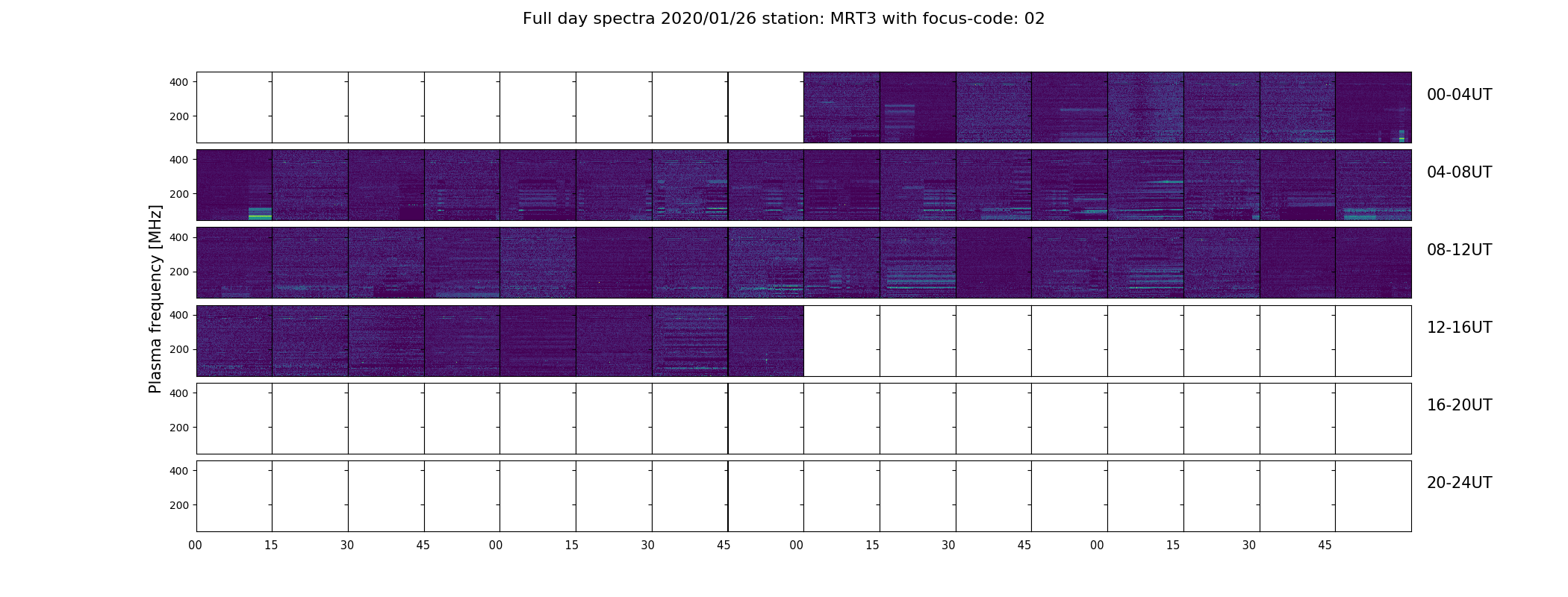 Full day spectra 2020/01/26 station: MRT3 with focus-code: 02

Plasma frequency [MHz]

400
200
00-04UT

400
200
04-08UT

400
200
08-12UT

400
200
12-16UT

400
200
16-20UT

400
200
20-24UT

00 15 30 45 00 15 30 45 00 15 30 45 00 15 30 45